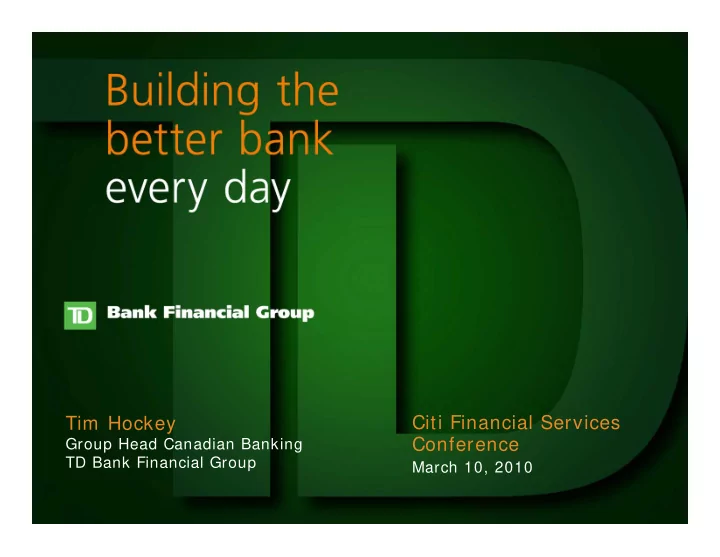 Building the better bank every day

TD Bank Financial Group

Tim Hockey
Group Head Canadian Banking
TD Bank Financial Group

Citi Financial Services Conference
March 10, 2010